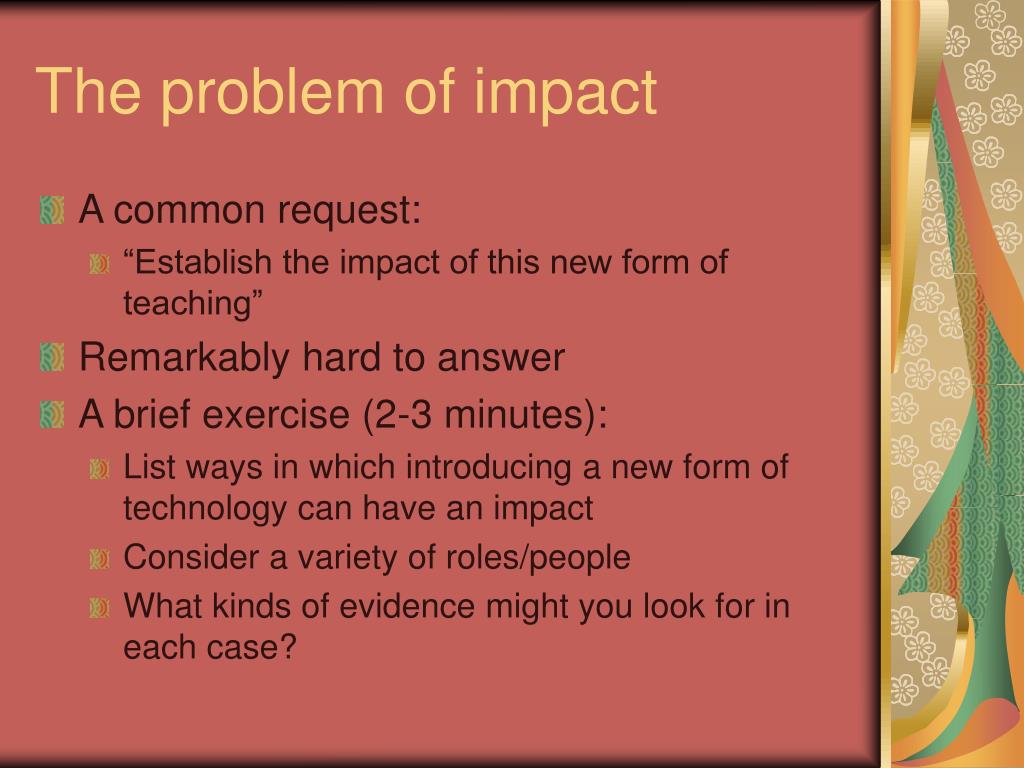 The problem of impact

A common request:
“Establish the impact of this new form of teaching”
Remarkably hard to answer
A brief exercise (2-3 minutes):
List ways in which introducing a new form of technology can have an impact
Consider a variety of roles/people
What kinds of evidence might you look for in each case?